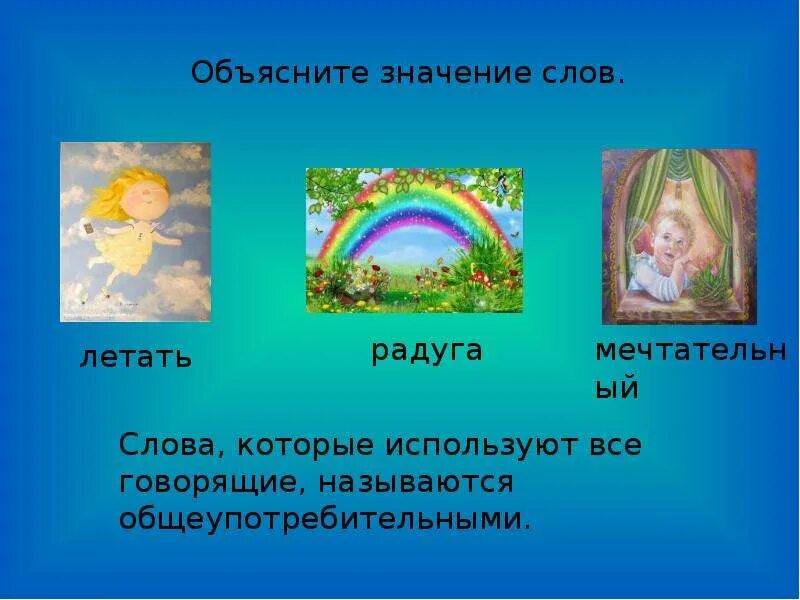 Объясните значение слов.

летать

радуга

мечтательный

Слова, которые используют все говорящие, называются общеупотребительными.